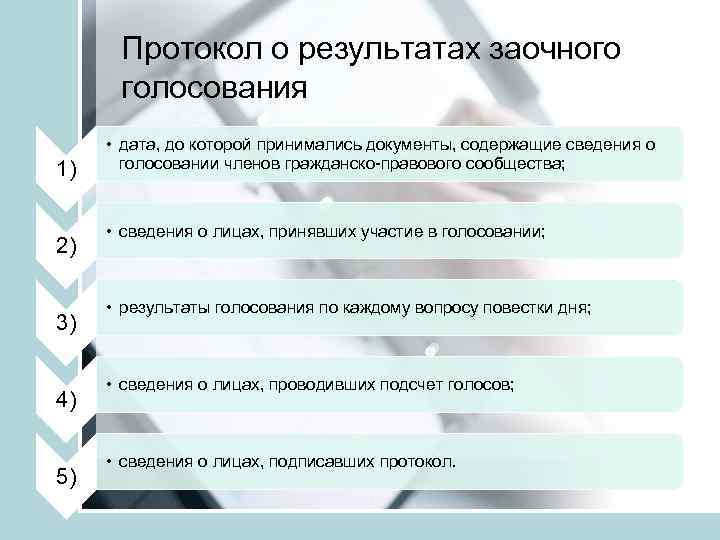 Протокол о результатах заочного голосования

1)
• дата, до которой принимались документы, содержащие сведения о голосовании членов гражданско-правового сообщества;

2)
• сведения о лицах, принявших участие в голосовании;

3)
• результаты голосования по каждому вопросу повестки дня;

4)
• сведения о лицах, проводивших подсчет голосов;

5)
• сведения о лицах, подписавших протокол.